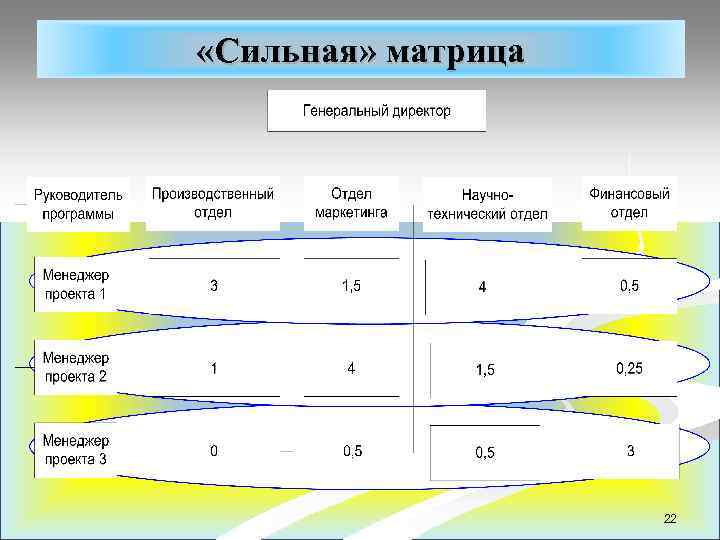 «Сильная» матрица

Генеральный директор

| Руководитель программы | Производственный отдел | Отдел маркетинга | Научно-технический отдел | Финансовый отдел |
|---|---|---|---|---|
| Менеджер проекта 1 | 3 | 1,5 | 4 | 0,5 |
| Менеджер проекта 2 | 1 | 4 | 1,5 | 0,25 |
| Менеджер проекта 3 | 0 | 0,5 | 0,5 | 3 |

22